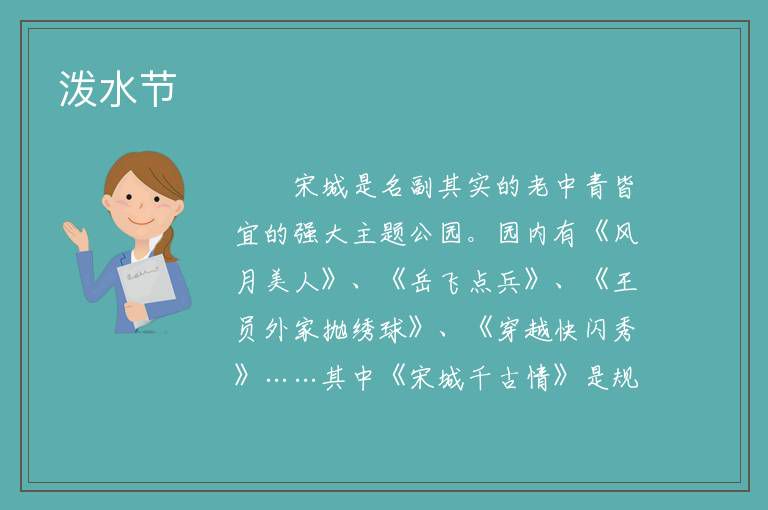 泼水节

宋城是名副其实的老中青皆宜的强大主题公园。园内有《风月美人》、《岳飞点兵》、《王员外家抛绣球》、《穿越快闪秀》……其中《宋城千古情》是规